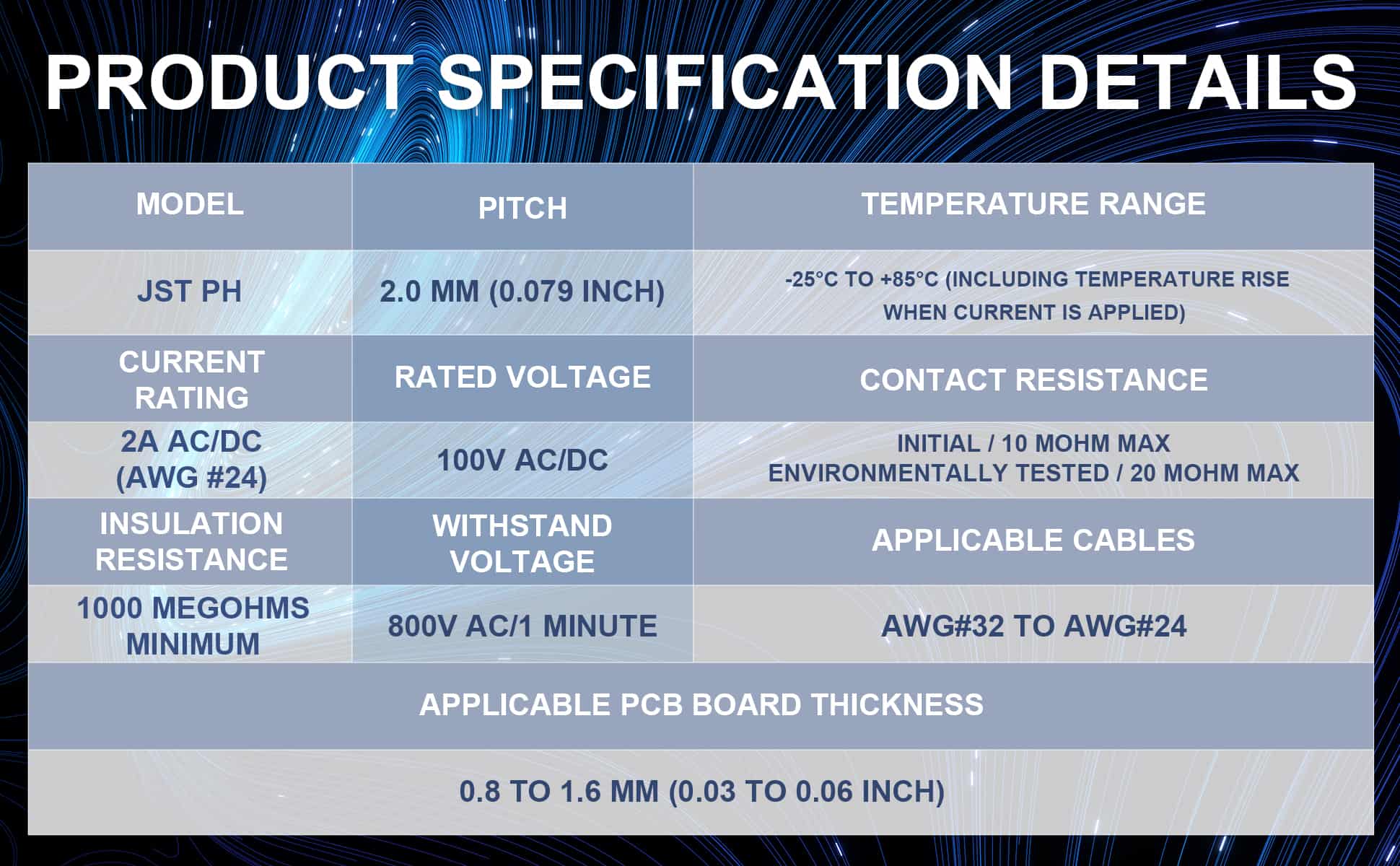 PRODUCT SPECIFICATION DETAILS

| MODEL | PITCH | TEMPERATURE RANGE |
|---|---|---|
| JST PH | 2.0 MM (0.079 INCH) | -25°C TO +85°C (INCLUDING TEMPERATURE RISE WHEN CURRENT IS APPLIED) |
| CURRENT RATING | RATED VOLTAGE | CONTACT RESISTANCE |
| 2A AC/DC (AWG #24) | 100V AC/DC | INITIAL / 10 MOHM MAX ENVIRONMENTALLY TESTED / 20 MOHM MAX |
| INSULATION RESISTANCE | WITHSTAND VOLTAGE | APPLICABLE CABLES |
| 1000 MEGOHMS MINIMUM | 800V AC/1 MINUTE | AWG#32 TO AWG#24 |

APPLICABLE PCB BOARD THICKNESS

0.8 TO 1.6 MM (0.03 TO 0.06 INCH)